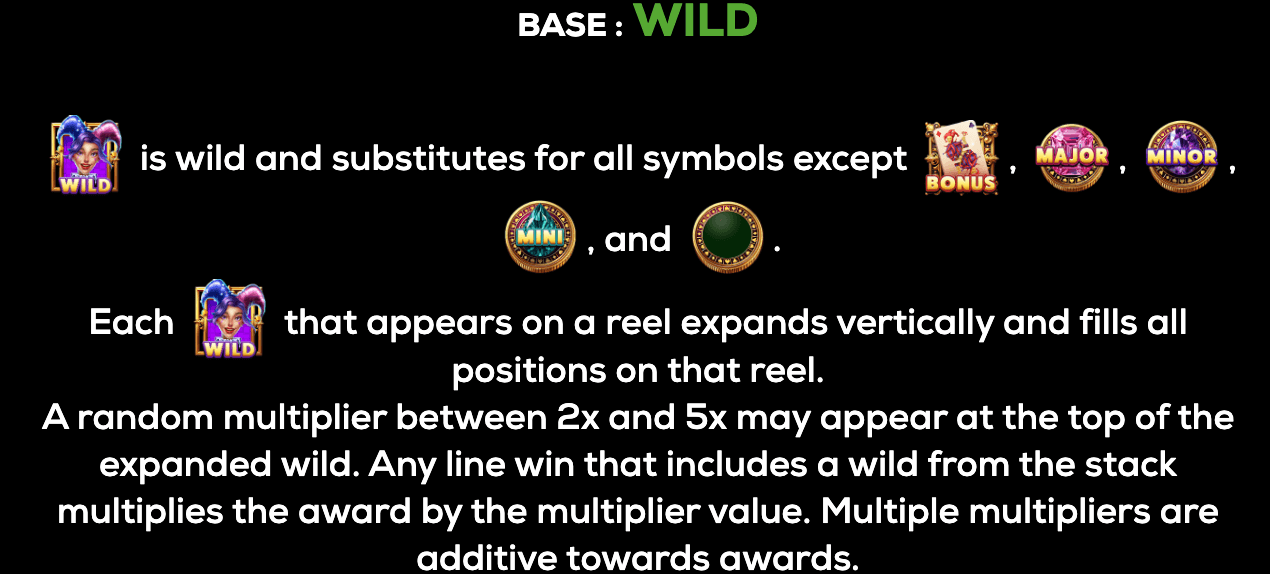 BASE : WILD

WILD is wild and substitutes for all symbols except BONUS , MAJOR , MINOR , MINI , and .

Each WILD that appears on a reel expands vertically and fills all positions on that reel.
A random multiplier between 2x and 5x may appear at the top of the expanded wild. Any line win that includes a wild from the stack multiplies the award by the multiplier value. Multiple multipliers are additive towards awards.